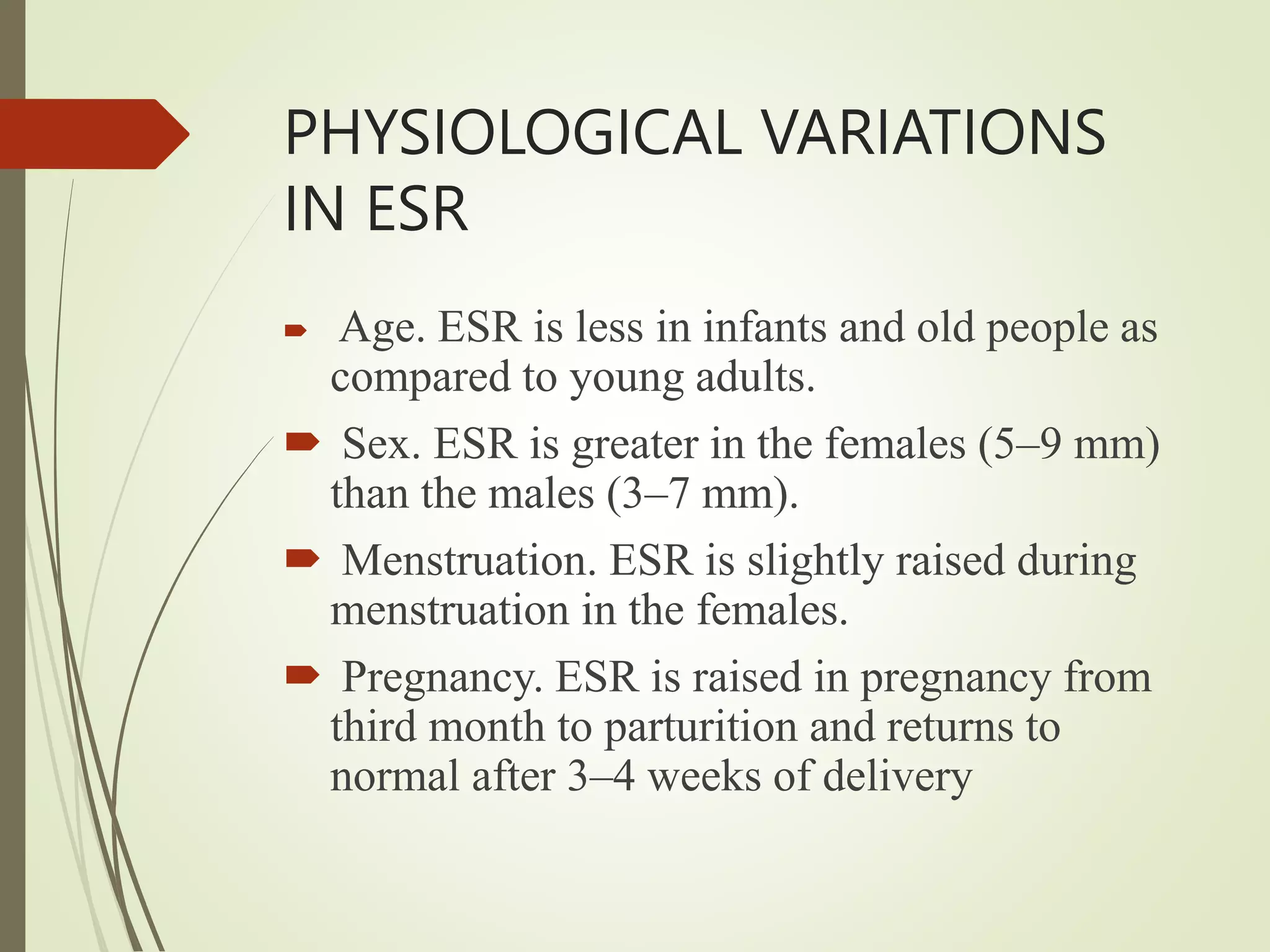 PHYSIOLOGICAL VARIATIONS IN ESR

Age. ESR is less in infants and old people as compared to young adults.

Sex. ESR is greater in the females (5–9 mm) than the males (3–7 mm).

Menstruation. ESR is slightly raised during menstruation in the females.

Pregnancy. ESR is raised in pregnancy from third month to parturition and returns to normal after 3–4 weeks of delivery